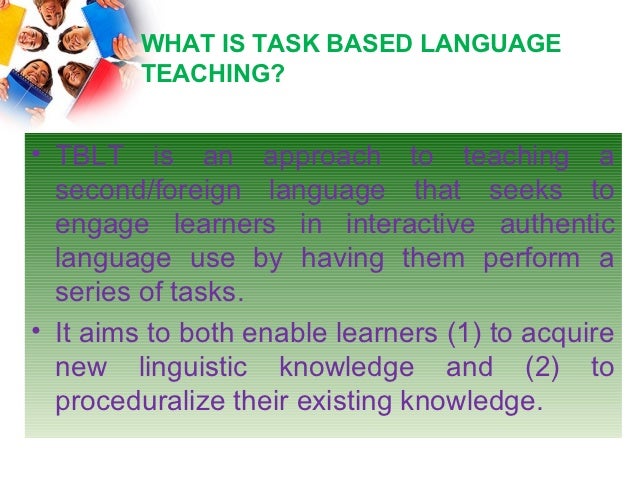 WHAT IS TASK BASED LANGUAGE TEACHING?

• TBLT is an approach to teaching a second/foreign language that seeks to engage learners in interactive authentic language use by having them perform a series of tasks.

• It aims to both enable learners (1) to acquire new linguistic knowledge and (2) to proceduralize their existing knowledge.